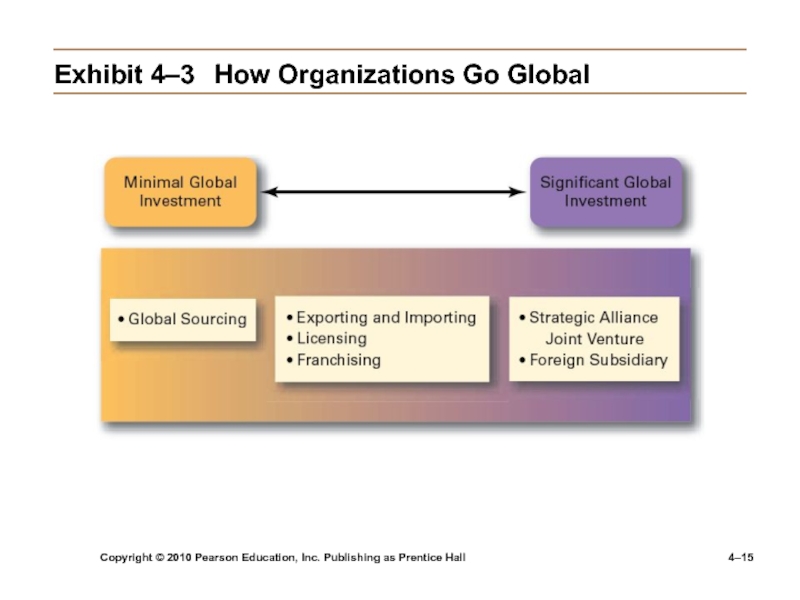 Exhibit 4–3 How Organizations Go Global

Minimal Global Investment

Significant Global Investment

• Global Sourcing

• Exporting and Importing
• Licensing
• Franchising

• Strategic Alliance
Joint Venture
• Foreign Subsidiary

Copyright © 2010 Pearson Education, Inc. Publishing as Prentice Hall

4–15